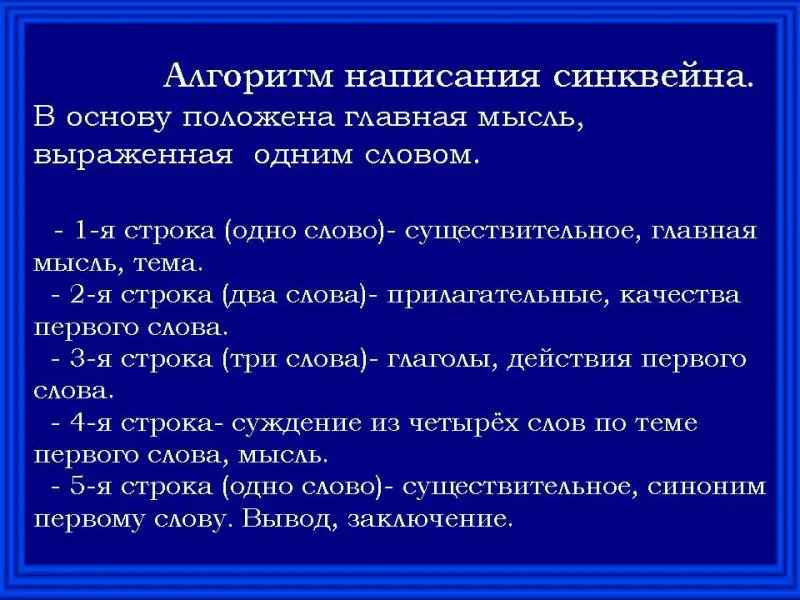 Алгоритм написания синквейна.
В основу положена главная мысль, выраженная одним словом.

- 1-я строка (одно слово)- существительное, главная мысль, тема.
- 2-я строка (два слова)- прилагательные, качества первого слова.
- 3-я строка (три слова)- глаголы, действия первого слова.
- 4-я строка- суждение из четырёх слов по теме первого слова, мысль.
- 5-я строка (одно слово)- существительное, синоним первому слову. Вывод, заключение.